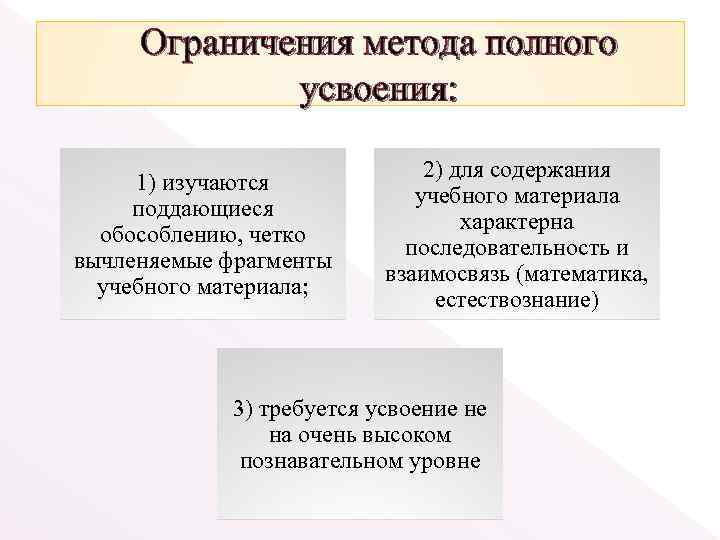 Ограничения метода полного усвоения:

1) изучаются поддающиеся обособлению, четко вычленяемые фрагменты учебного материала;

2) для содержания учебного материала характерна последовательность и взаимосвязь (математика, естествознание)

3) требуется усвоение не на очень высоком познавательном уровне